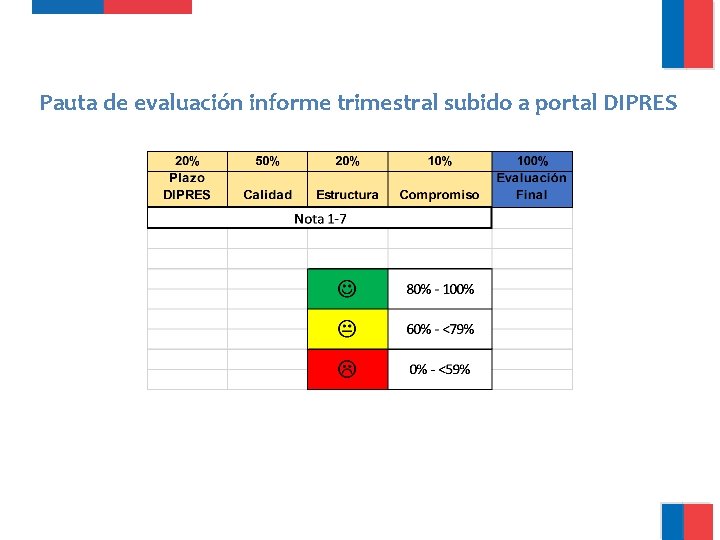 Pauta de evaluación informe trimestral subido a portal DIPRES

| 20% | 50% | 20% | 10% | 100% |
|---|---|---|---|---|
| Plazo DIPRES | Calidad | Estructura | Compromiso | Evaluación Final |
| Nota 1-7 | | | | |

| ☺ | 80% - 100% |
|---|---|
| 😐 | 60% - <79% |
| ☹ | 0% - <59% |